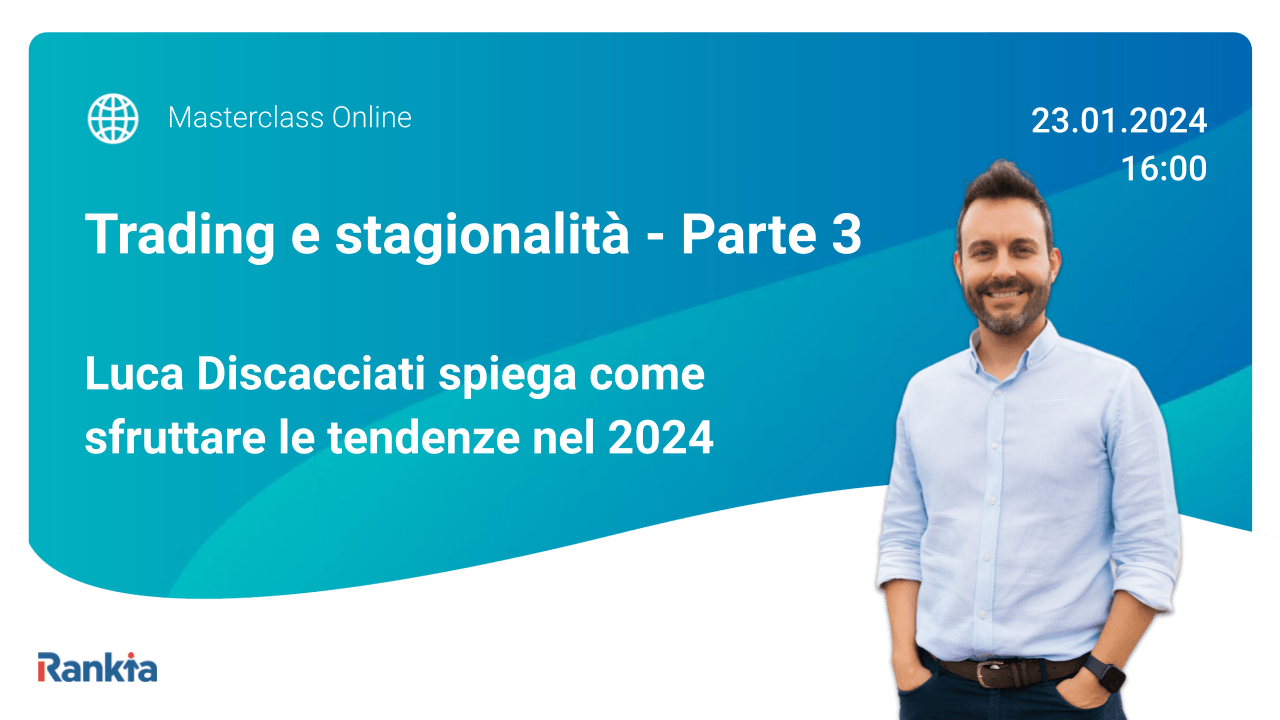 Masterclass Online

23.01.2024
16:00

Trading e stagionalità - Parte 3

Luca Discacciati spiega come sfruttare le tendenze nel 2024

Rankia